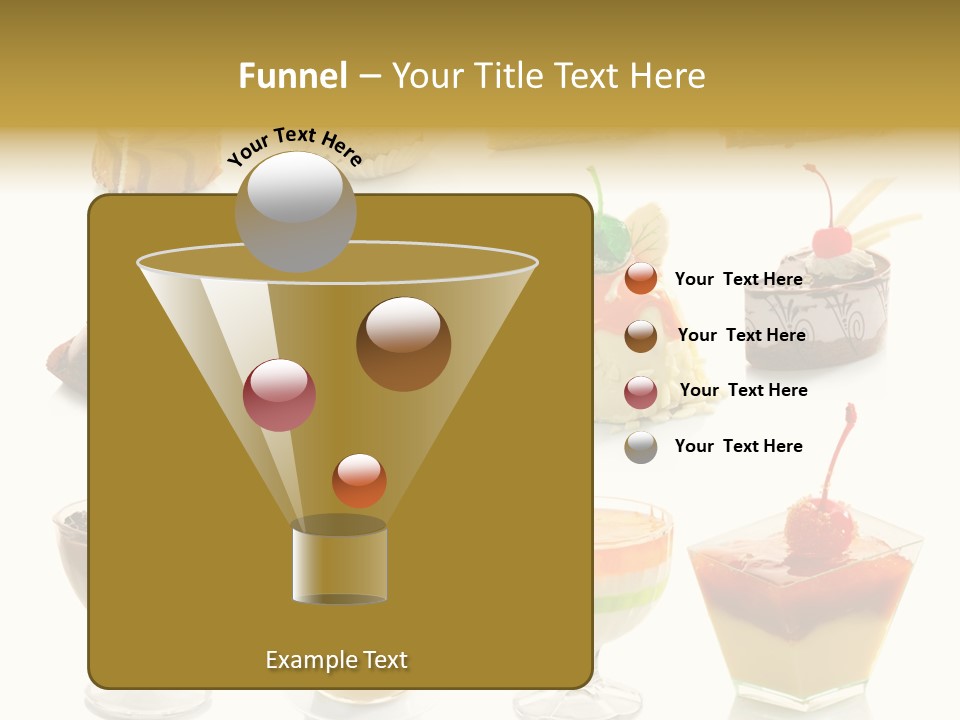 Funnel – Your Title Text Here

Your Text Here

Your Text Here

Your Text Here

Your Text Here

Your Text Here

Example Text